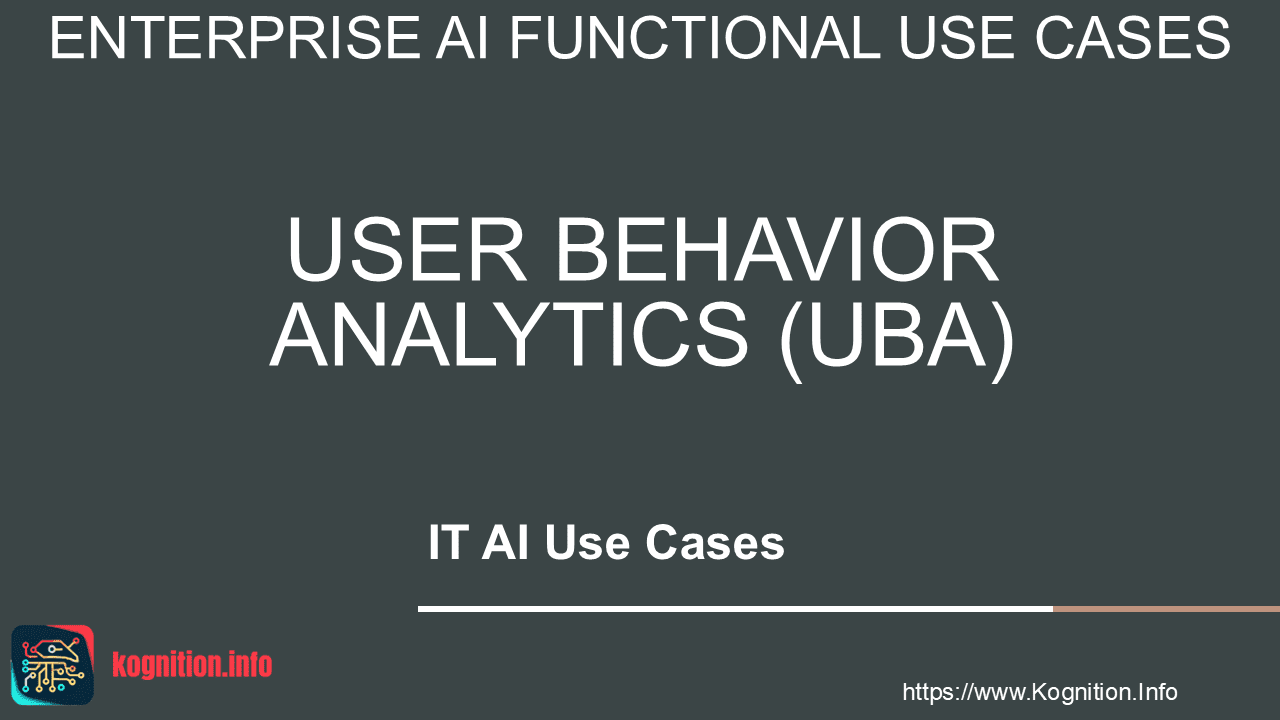 ENTERPRISE AI FUNCTIONAL USE CASES

USER BEHAVIOR ANALYTICS (UBA)

IT AI Use Cases

kognition.info

https://www.Kognition.Info